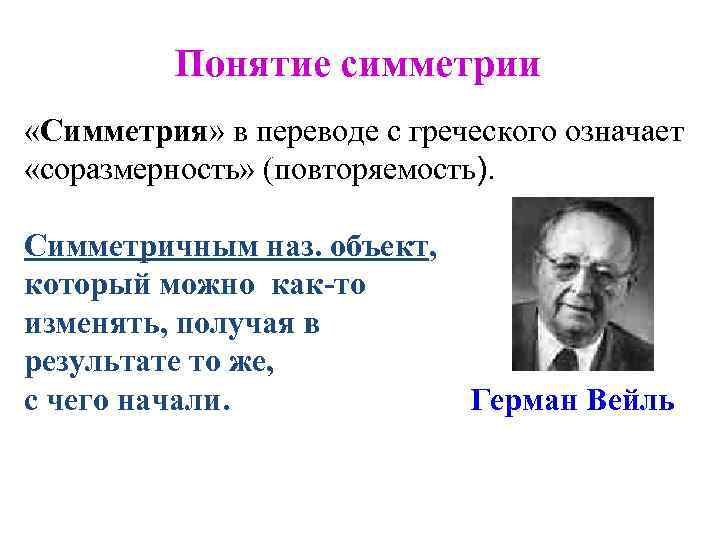 Понятие симметрии

«Симметрия» в переводе с греческого означает «соразмерность» (повторяемость).

Симметричным наз. объект, который можно как-то изменять, получая в результате то же, с чего начали.

Герман Вейль